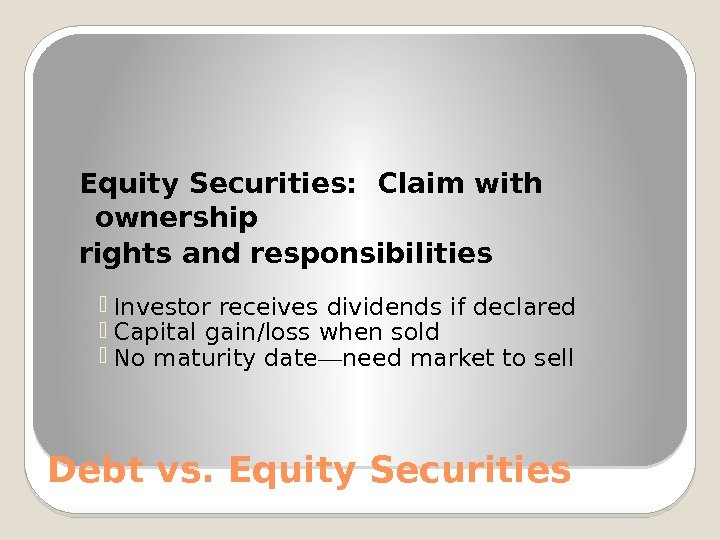 Equity Securities: Claim with ownership
rights and responsibilities

Investor receives dividends if declared
Capital gain/loss when sold
No maturity date—need market to sell

Debt vs. Equity Securities